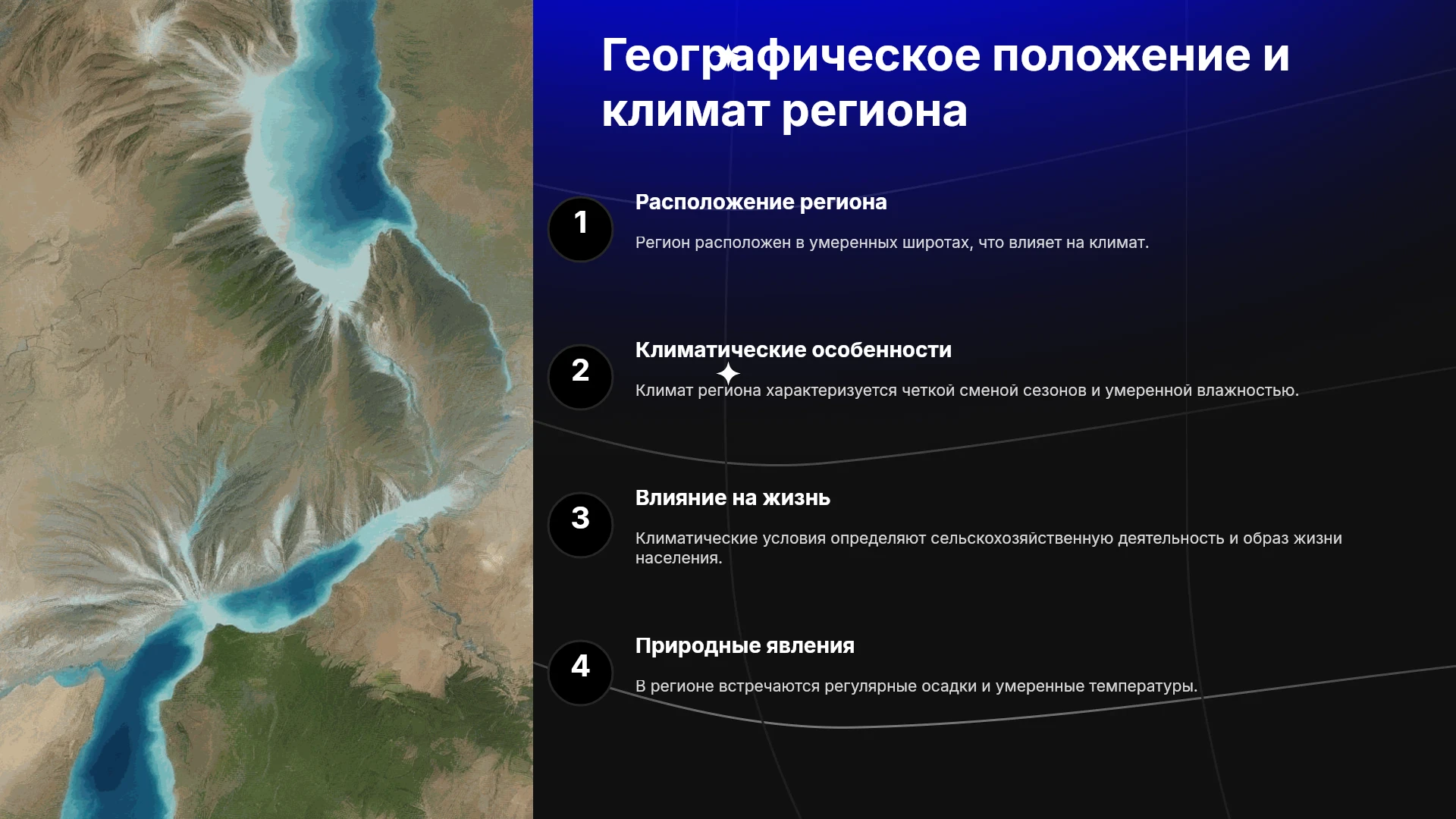 Географическое положение и климат региона

1

Расположение региона

Регион расположен в умеренных широтах, что влияет на климат.

2

Климатические особенности

Климат региона характеризуется четкой сменой сезонов и умеренной влажностью.

3

Влияние на жизнь

Климатические условия определяют сельскохозяйственную деятельность и образ жизни населения.

4

Природные явления

В регионе встречаются регулярные осадки и умеренные температуры.